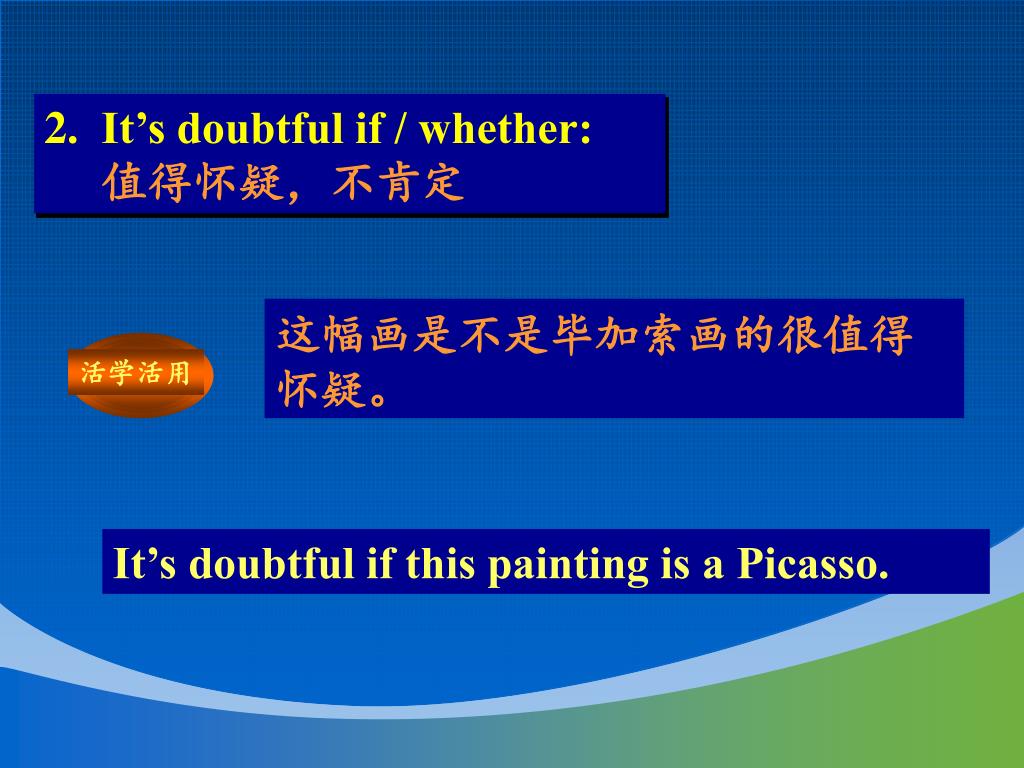 2. It’s doubtful if / whether:
值得怀疑，不肯定

活学活用

这幅画是不是毕加索画的很值得怀疑。

It’s doubtful if this painting is a Picasso.